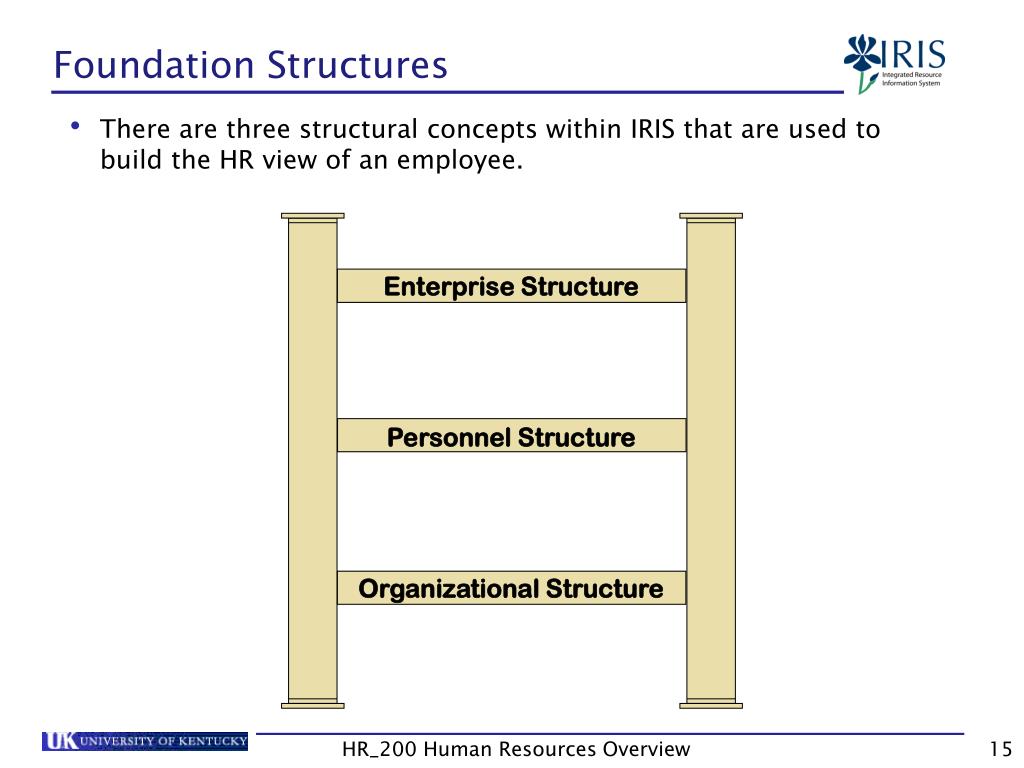 Foundation Structures

IRIS
Integrated Resource Information System

• There are three structural concepts within IRIS that are used to build the HR view of an employee.

Enterprise Structure

Personnel Structure

Organizational Structure

UK UNIVERSITY OF KENTUCKY

HR_200 Human Resources Overview

15